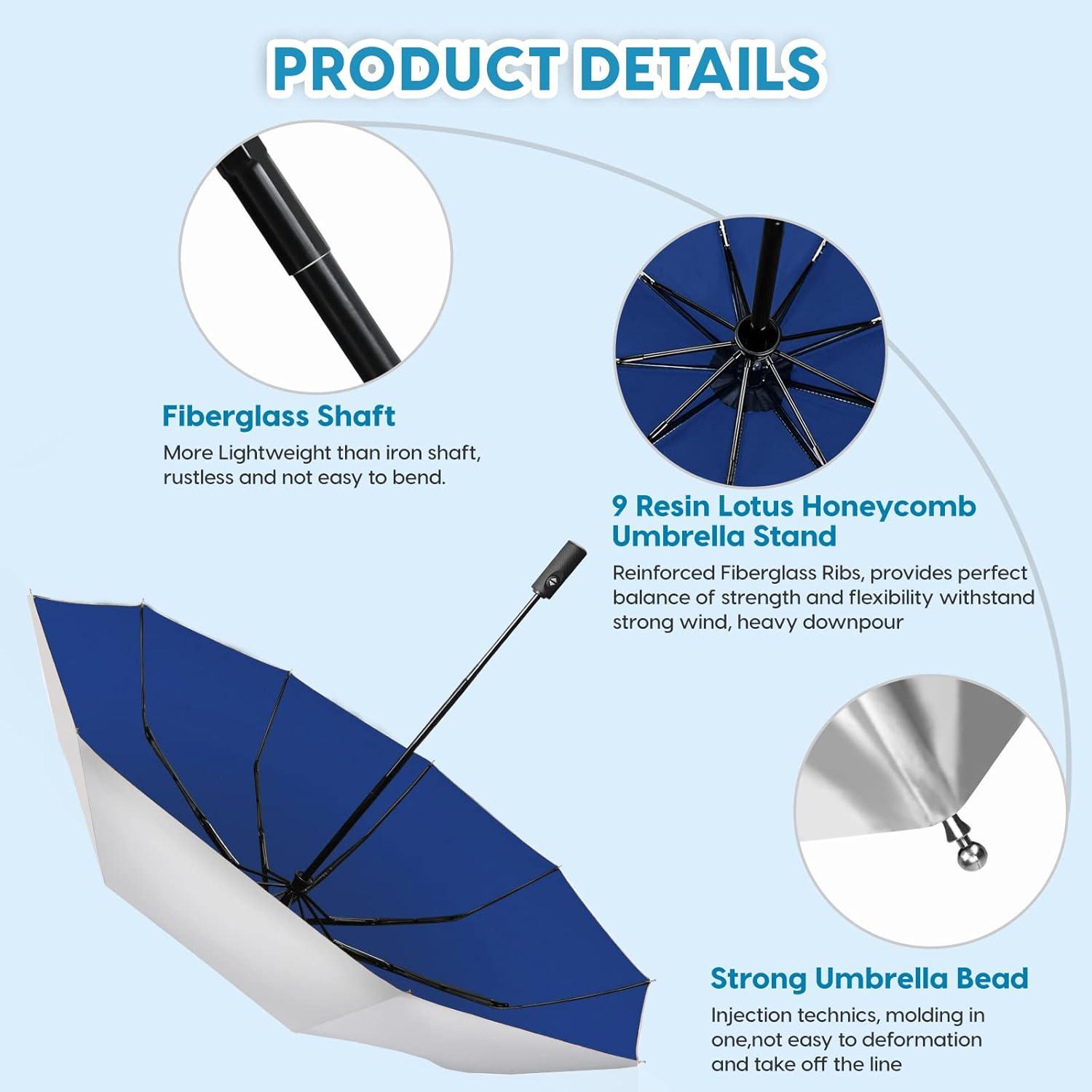 PRODUCT DETAILS

Fiberglass Shaft
More Lightweight than iron shaft, rustless and not easy to bend.

9 Resin Lotus Honeycomb Umbrella Stand
Reinforced Fiberglass Ribs, provides perfect balance of strength and flexibility withstand strong wind, heavy downpour

Strong Umbrella Bead
Injection technics, molding in one,not easy to deformation and take off the line